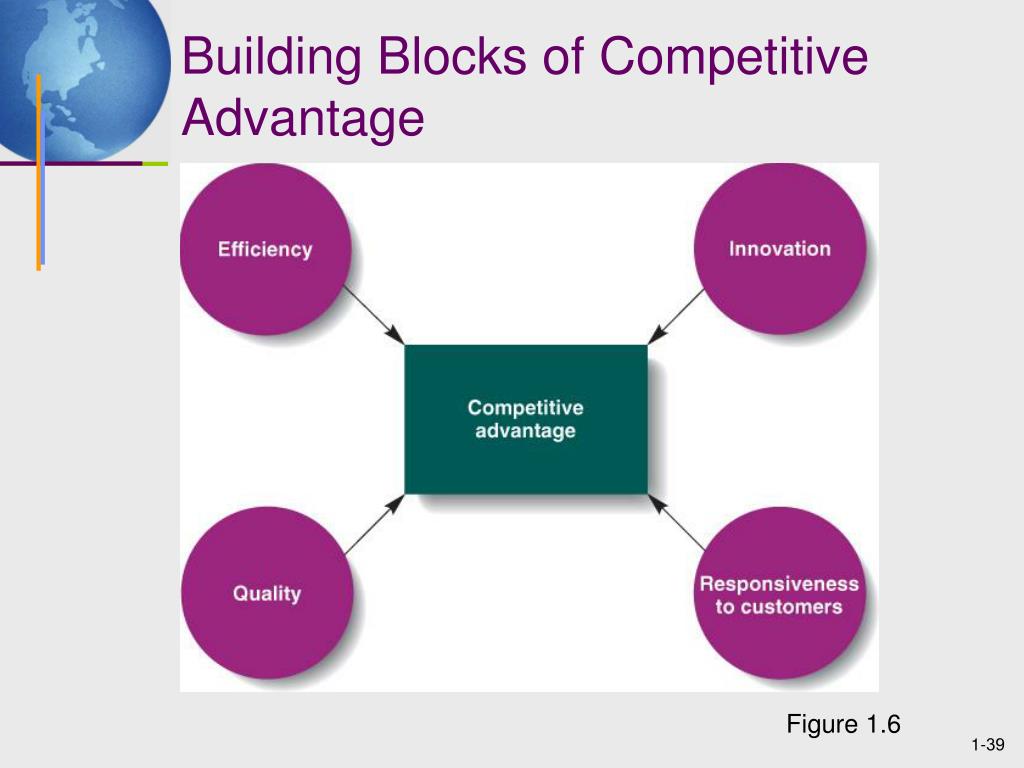 Building Blocks of Competitive Advantage

Efficiency

Innovation

Competitive advantage

Quality

Responsiveness to customers

Figure 1.6

1-39